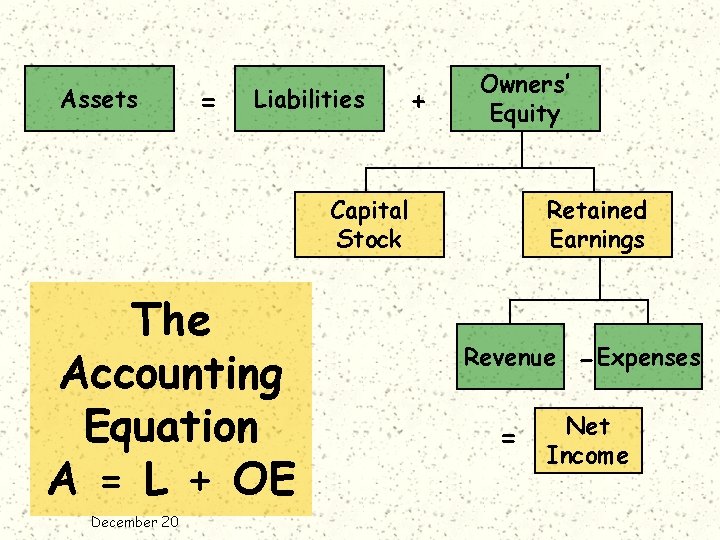 Assets = Liabilities + Owners' Equity

Capital Stock

Retained Earnings

Revenue - Expenses

= Net Income

The Accounting Equation
A = L + OE

December 20